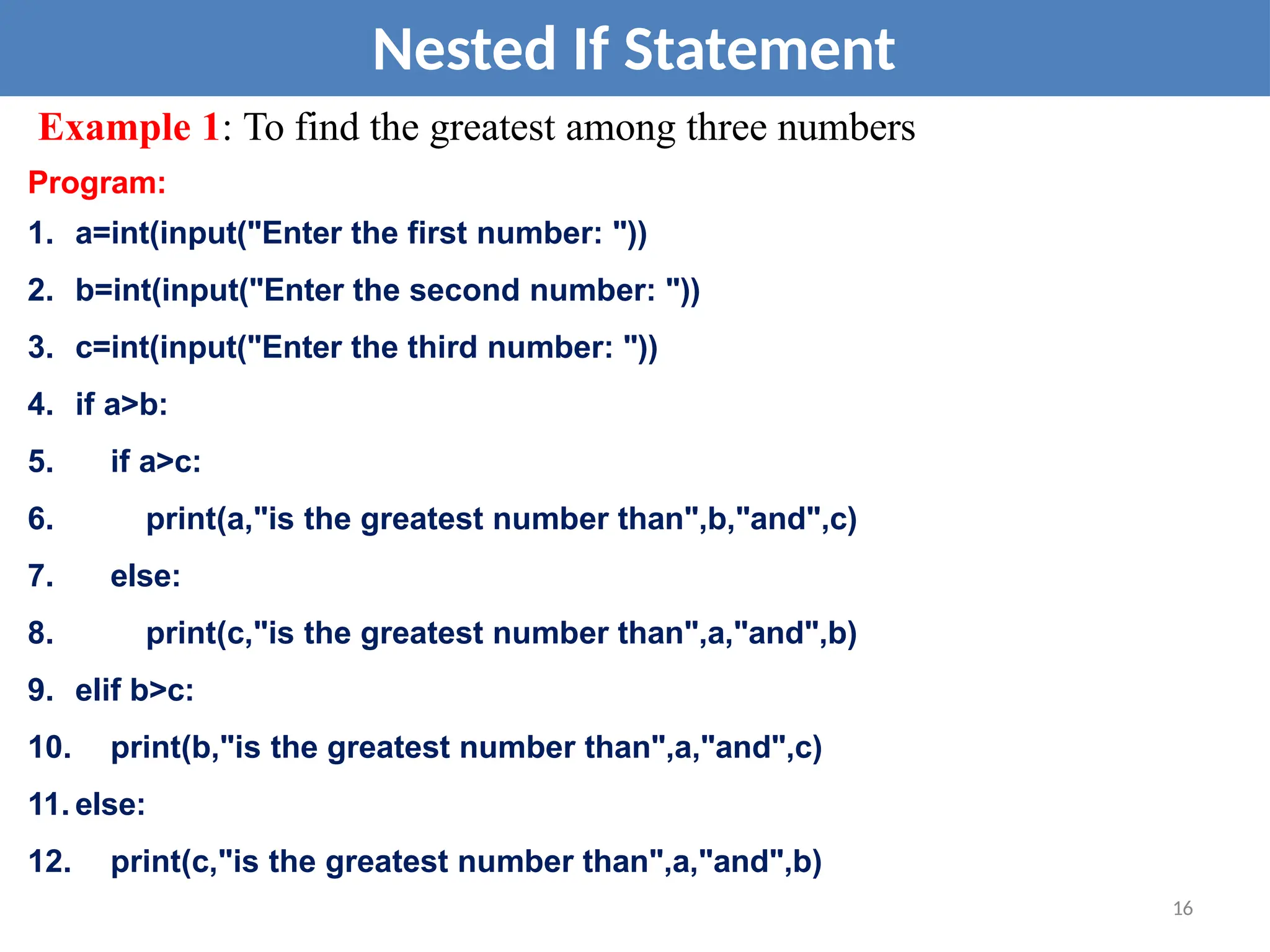 Nested If Statement

Example 1: To find the greatest among three numbers

Program:

1. a=int(input("Enter the first number: "))
2. b=int(input("Enter the second number: "))
3. c=int(input("Enter the third number: "))
4. if a>b:
5.     if a>c:
6.         print(a,"is the greatest number than",b,"and",c)
7.     else:
8.         print(c,"is the greatest number than",a,"and",b)
9. elif b>c:
10.     print(b,"is the greatest number than",a,"and",c)
11. else:
12.     print(c,"is the greatest number than",a,"and",b)

16